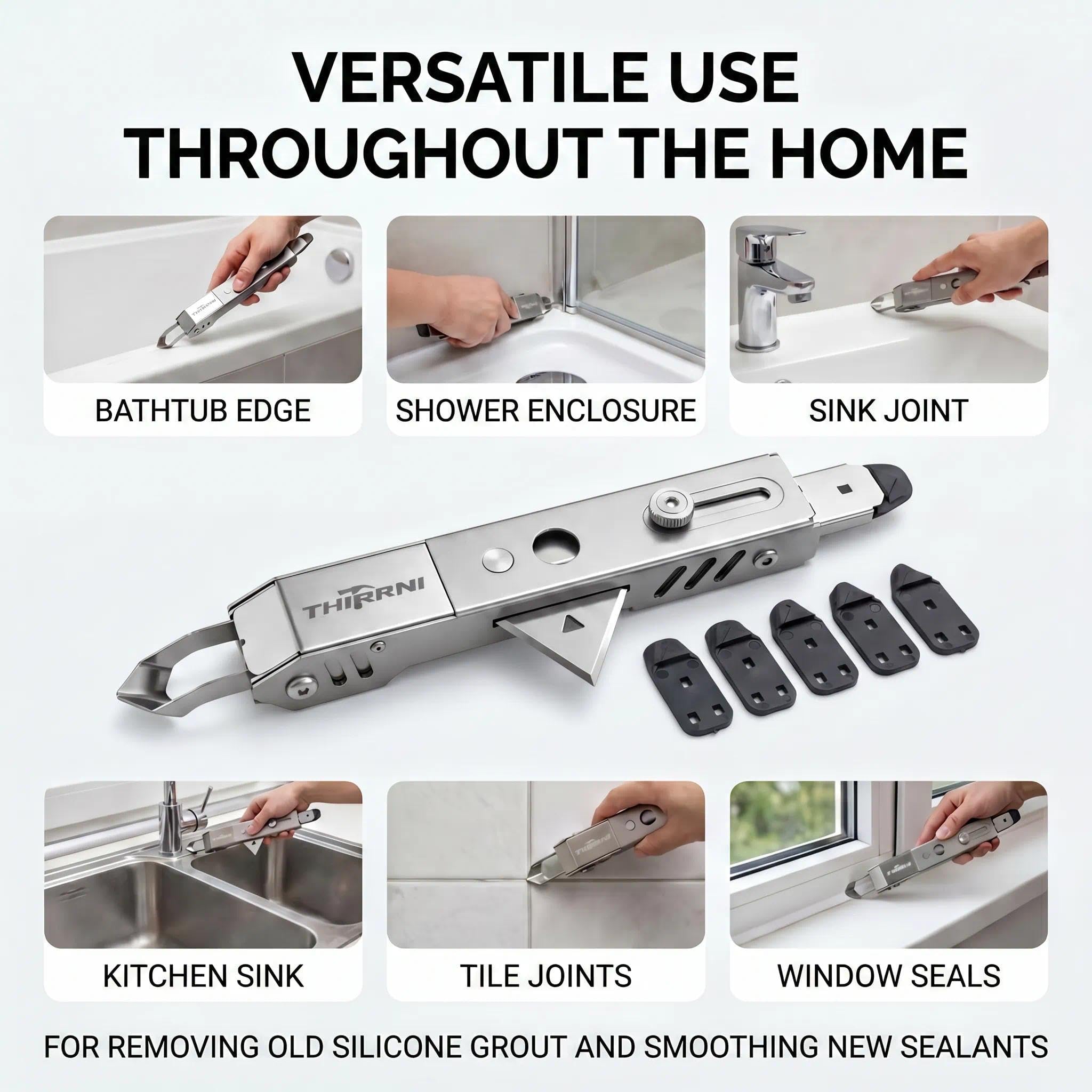 VERSATILE USE THROUGHOUT THE HOME

BATHTUB EDGE

SHOWER ENCLOSURE

SINK JOINT

THIRRNI

KITCHEN SINK

TILE JOINTS

WINDOW SEALS

FOR REMOVING OLD SILICONE GROUT AND SMOOTHING NEW SEALANTS